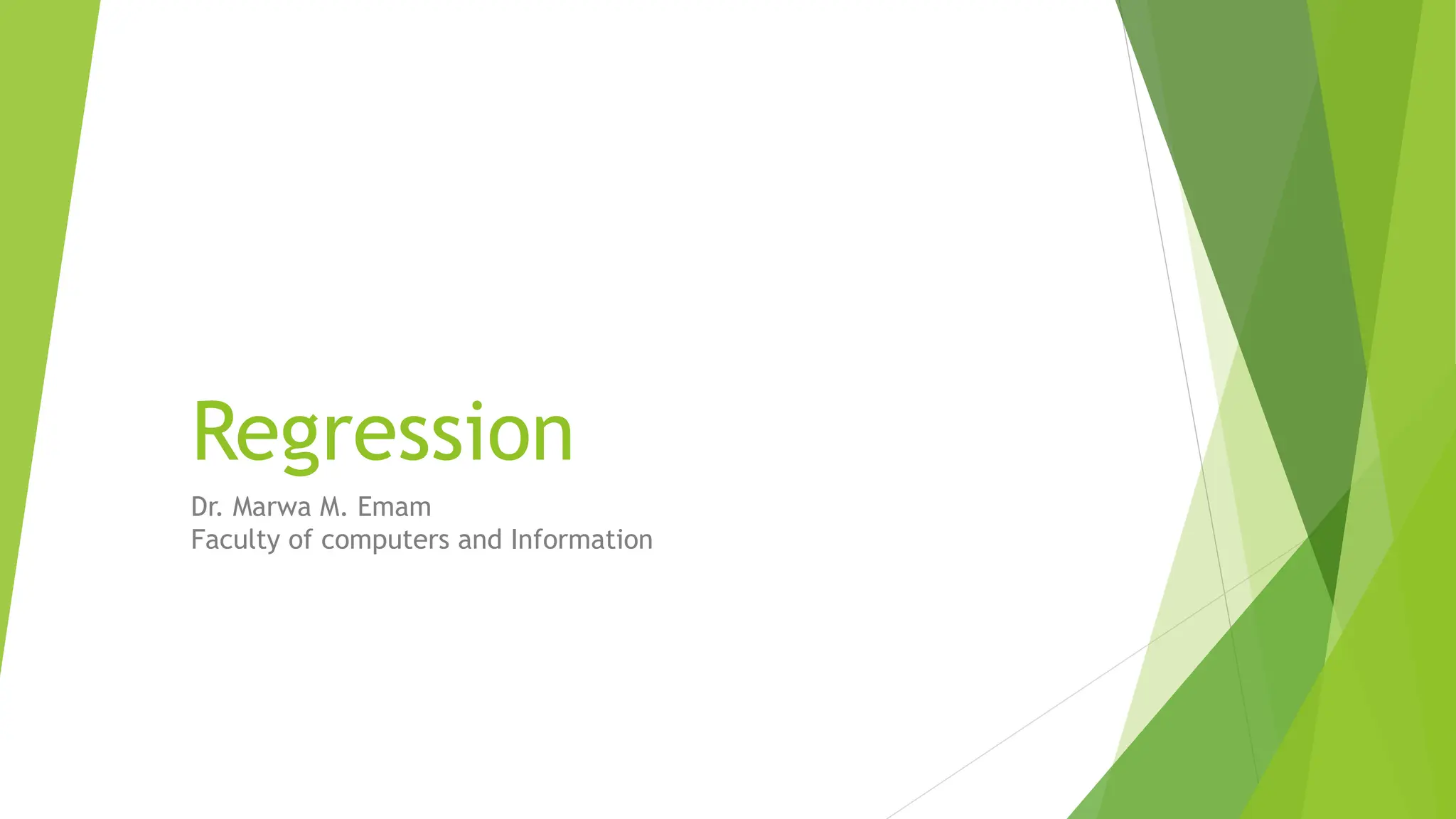 Regression

Dr. Marwa M. Emam
Faculty of computers and Information